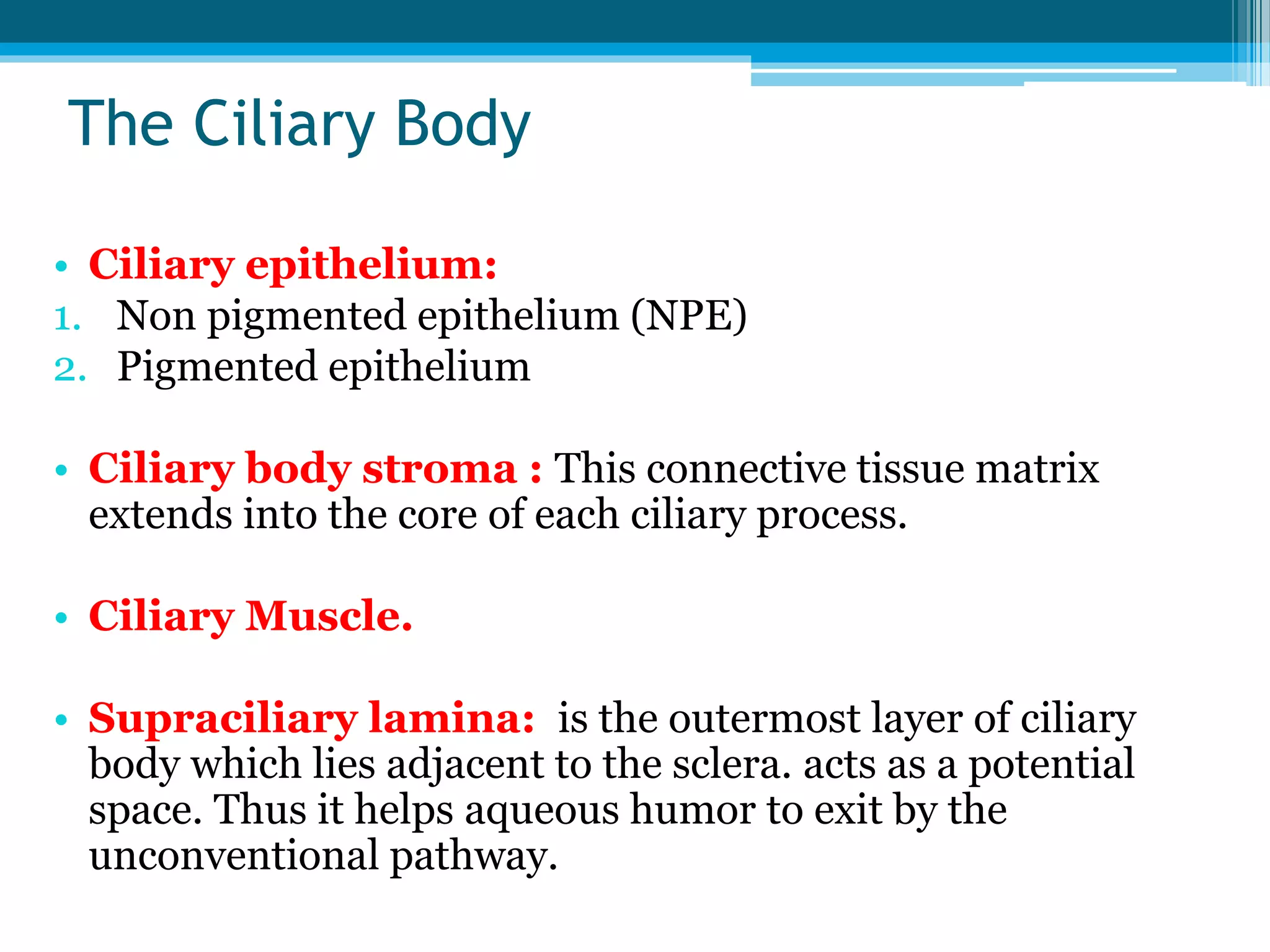 The Ciliary Body

• Ciliary epithelium:
1. Non pigmented epithelium (NPE)
2. Pigmented epithelium

• Ciliary body stroma : This connective tissue matrix extends into the core of each ciliary process.

• Ciliary Muscle.

• Supraciliary lamina: is the outermost layer of ciliary body which lies adjacent to the sclera. acts as a potential space. Thus it helps aqueous humor to exit by the unconventional pathway.